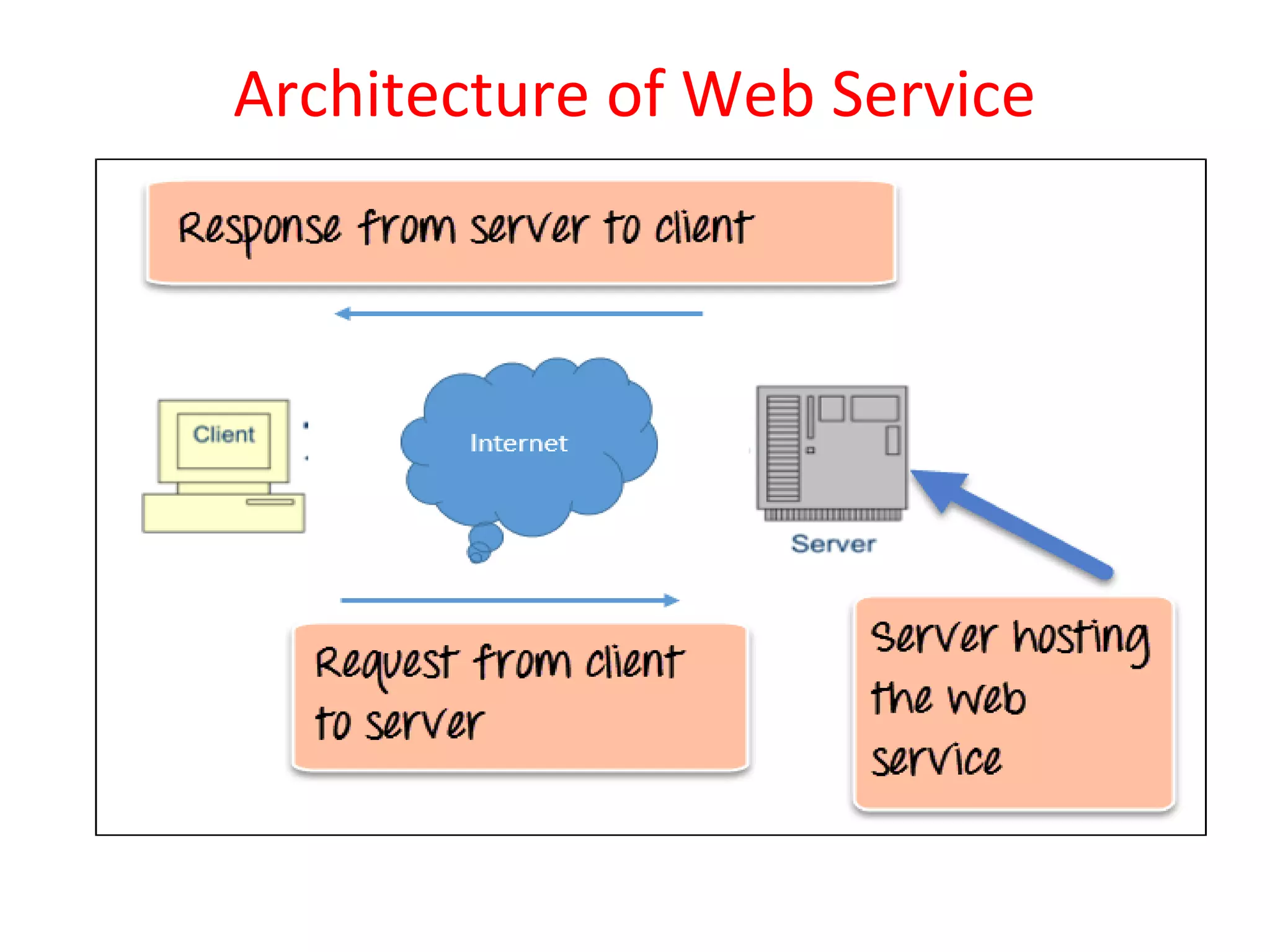 Architecture of Web Service

Response from server to client

Client

Internet

Server

Request from client to server

Server hosting the web service